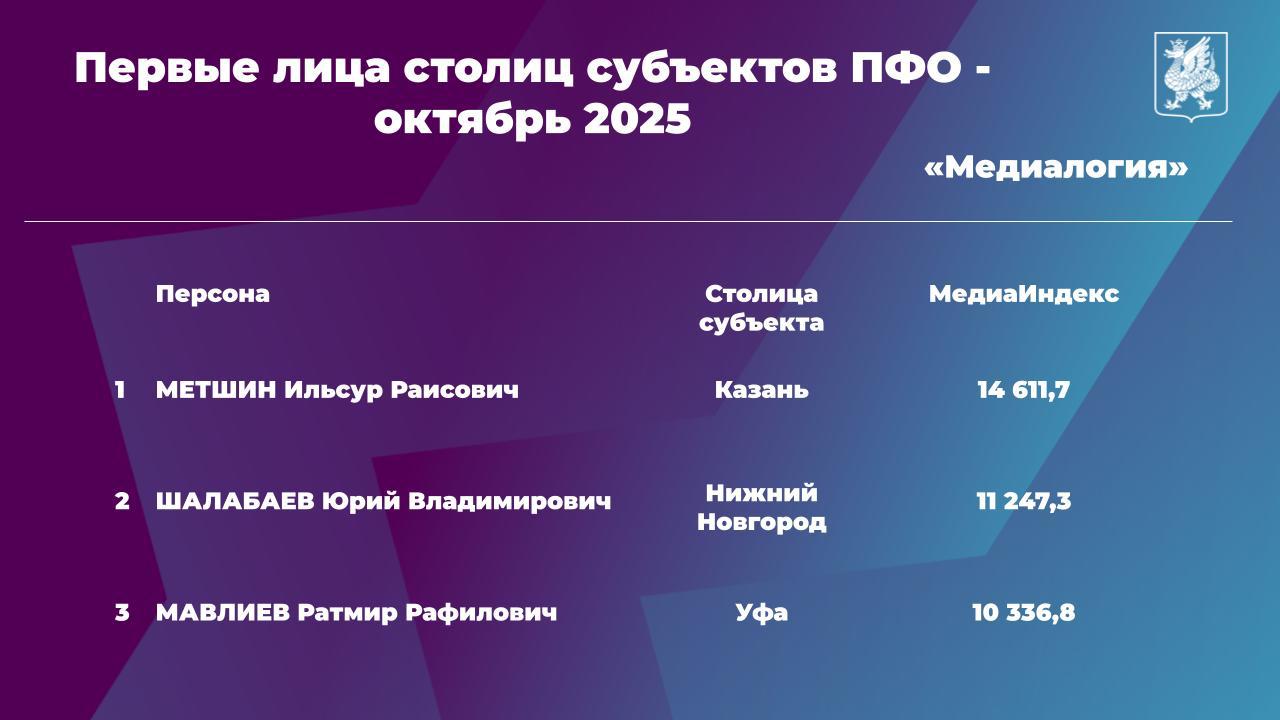 Первые лица столиц субъектов ПФО - октябрь 2025

«Медиалогия»

|  | Персона | Столица субъекта | МедиаИндекс |
|---|---|---|---|
| 1 | МЕТШИН Ильсур Раисович | Казань | 14 611,7 |
| 2 | ШАЛАБАЕВ Юрий Владимирович | Нижний Новгород | 11 247,3 |
| 3 | МАВЛИЕВ Ратмир Рафилович | Уфа | 10 336,8 |